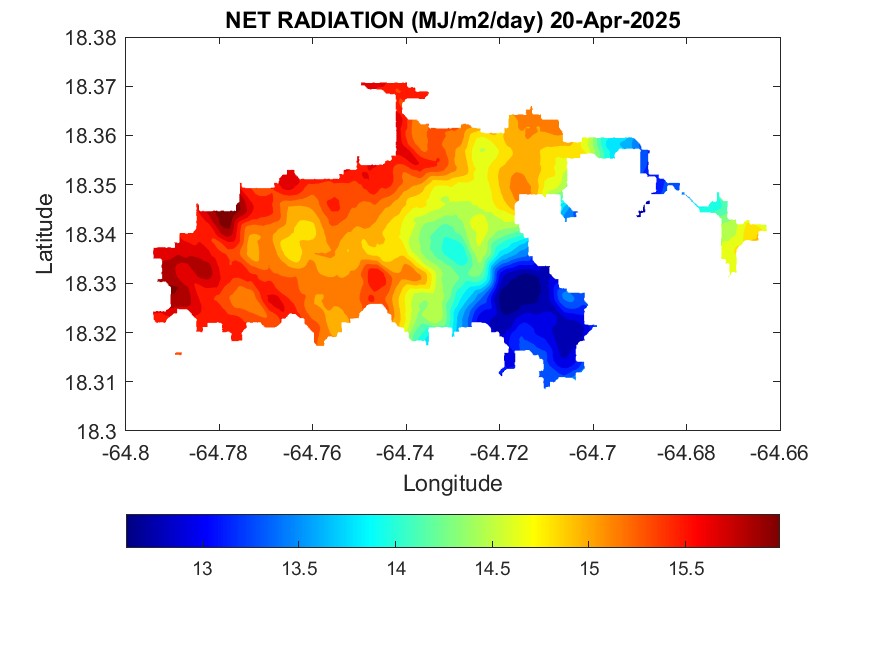 NET RADIATION (MJ/m2/day) 20-Apr-2025

18.38
18.37
18.36
18.35
18.34
18.33
18.32
18.31
18.3

Latitude

-64.8 -64.78 -64.76 -64.74 -64.72 -64.7 -64.68 -64.66

Longitude

13 13.5 14 14.5 15 15.5